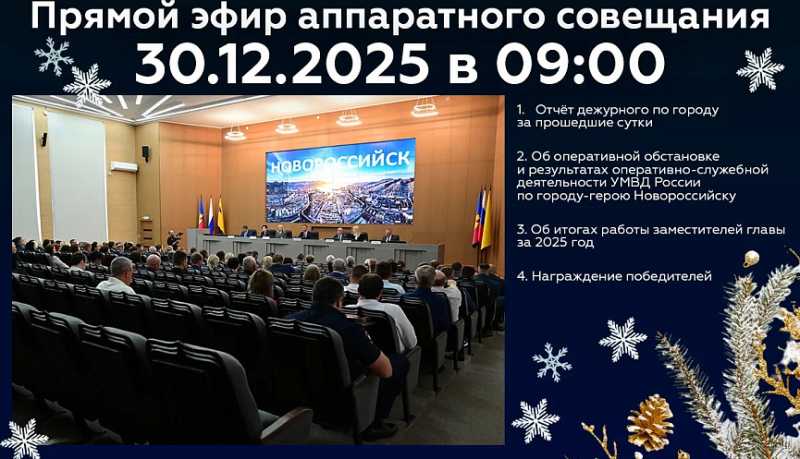 Прямой эфир аппаратного совещания
30.12.2025 в 09:00

НОВОРОССИЙСК

1. Отчёт дежурного по городу за прошедшие сутки

2. Об оперативной обстановке и результатах оперативно-служебной деятельности УМВД России по городу-герою Новороссийску

3. Об итогах работы заместителей главы за 2025 год

4. Награждение победителей